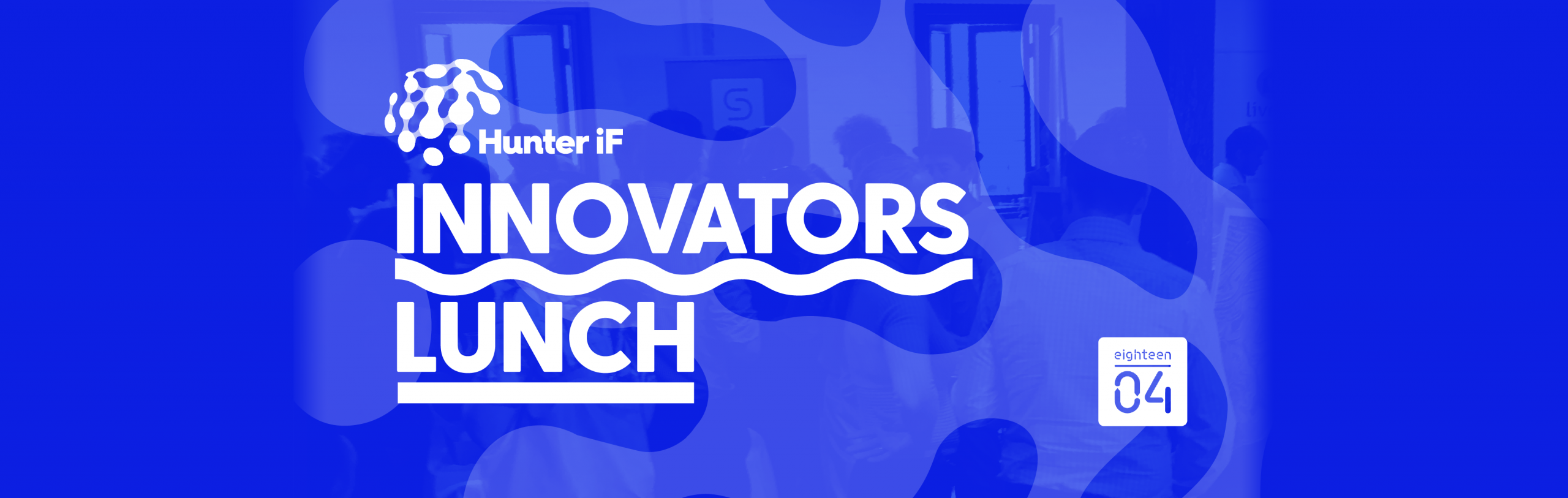 Hunter iF
INNOVATORS
LUNCH

eighteen
04